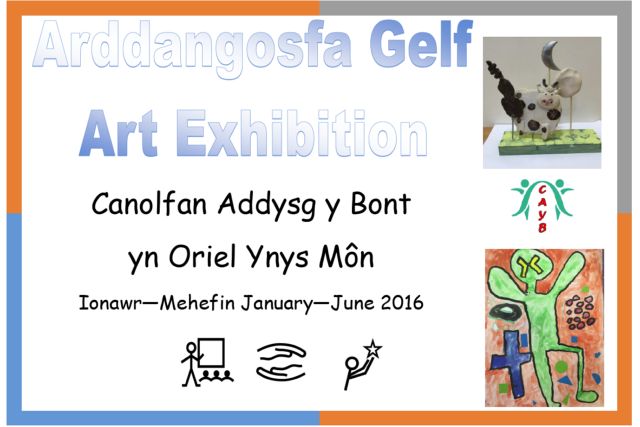 Arddangosfa Gelf

Art Exhibition

Canolfan Addysg y Bont

yn Oriel Ynys Môn

Ionawr—Mehefin January—June 2016

CAYB